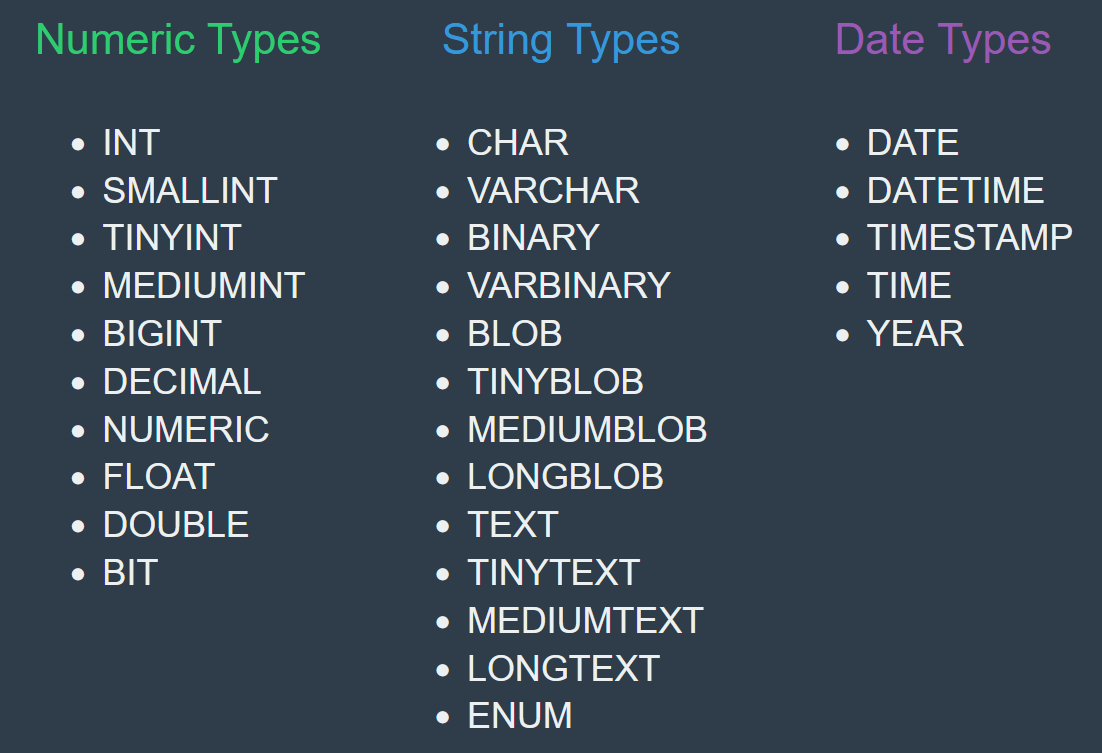 Numeric Types

- INT
- SMALLINT
- TINYINT
- MEDIUMINT
- BIGINT
- DECIMAL
- NUMERIC
- FLOAT
- DOUBLE
- BIT

String Types

- CHAR
- VARCHAR
- BINARY
- VARBINARY
- BLOB
- TINYBLOB
- MEDIUMBLOB
- LONGBLOB
- TEXT
- TINYTEXT
- MEDIUMTEXT
- LONGTEXT
- ENUM

Date Types

- DATE
- DATETIME
- TIMESTAMP
- TIME
- YEAR